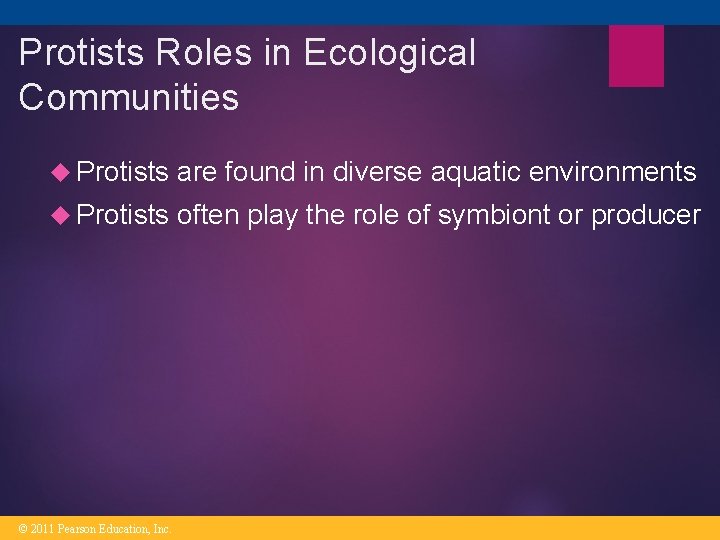 Protists Roles in Ecological Communities

◆ Protists are found in diverse aquatic environments
◆ Protists often play the role of symbiont or producer

© 2011 Pearson Education, Inc.